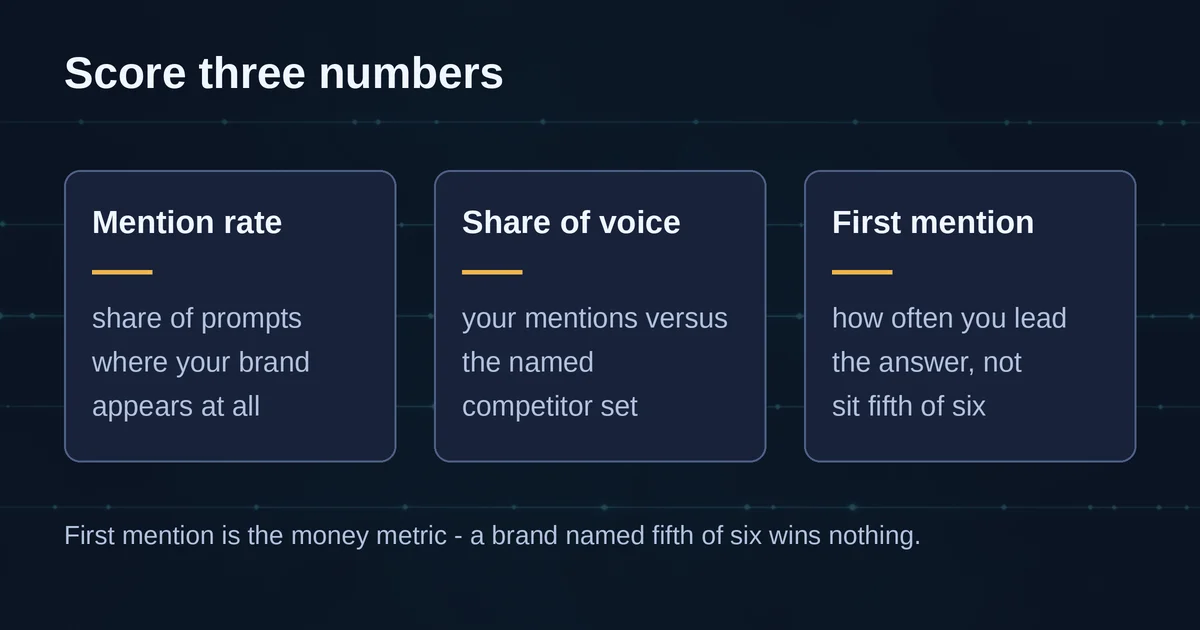 Score three numbers

Mention rate

share of prompts where your brand appears at all

Share of voice

your mentions versus the named competitor set

First mention

how often you lead the answer, not sit fifth of six

First mention is the money metric - a brand named fifth of six wins nothing.